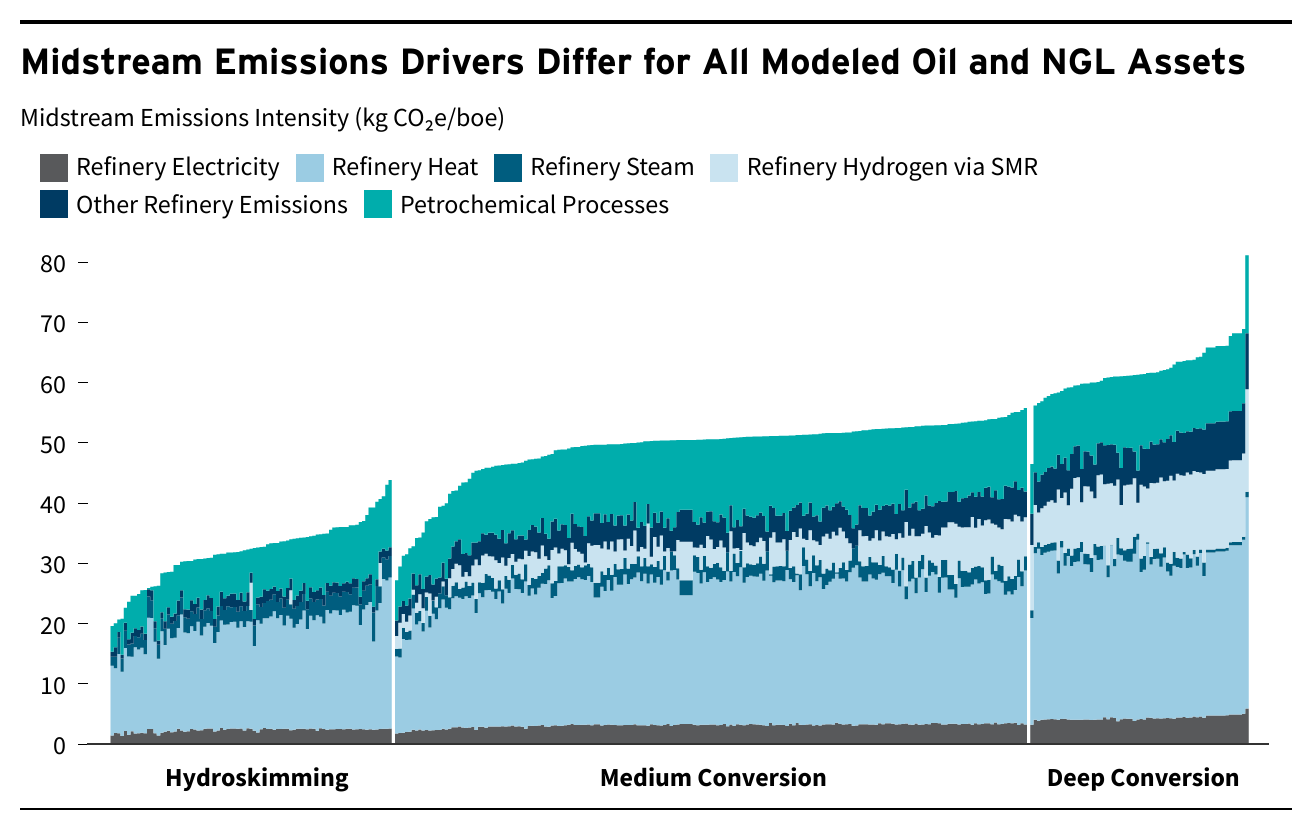 Midstream Emissions Drivers Differ for All Modeled Oil and NGL Assets

Midstream Emissions Intensity (kg $CO_2$e/boe)

Refinery Electricity
Refinery Heat
Refinery Steam
Refinery Hydrogen via SMR
Other Refinery Emissions
Petrochemical Processes

80
70
60
50
40
30
20
10
0

Hydroskimming
Medium Conversion
Deep Conversion